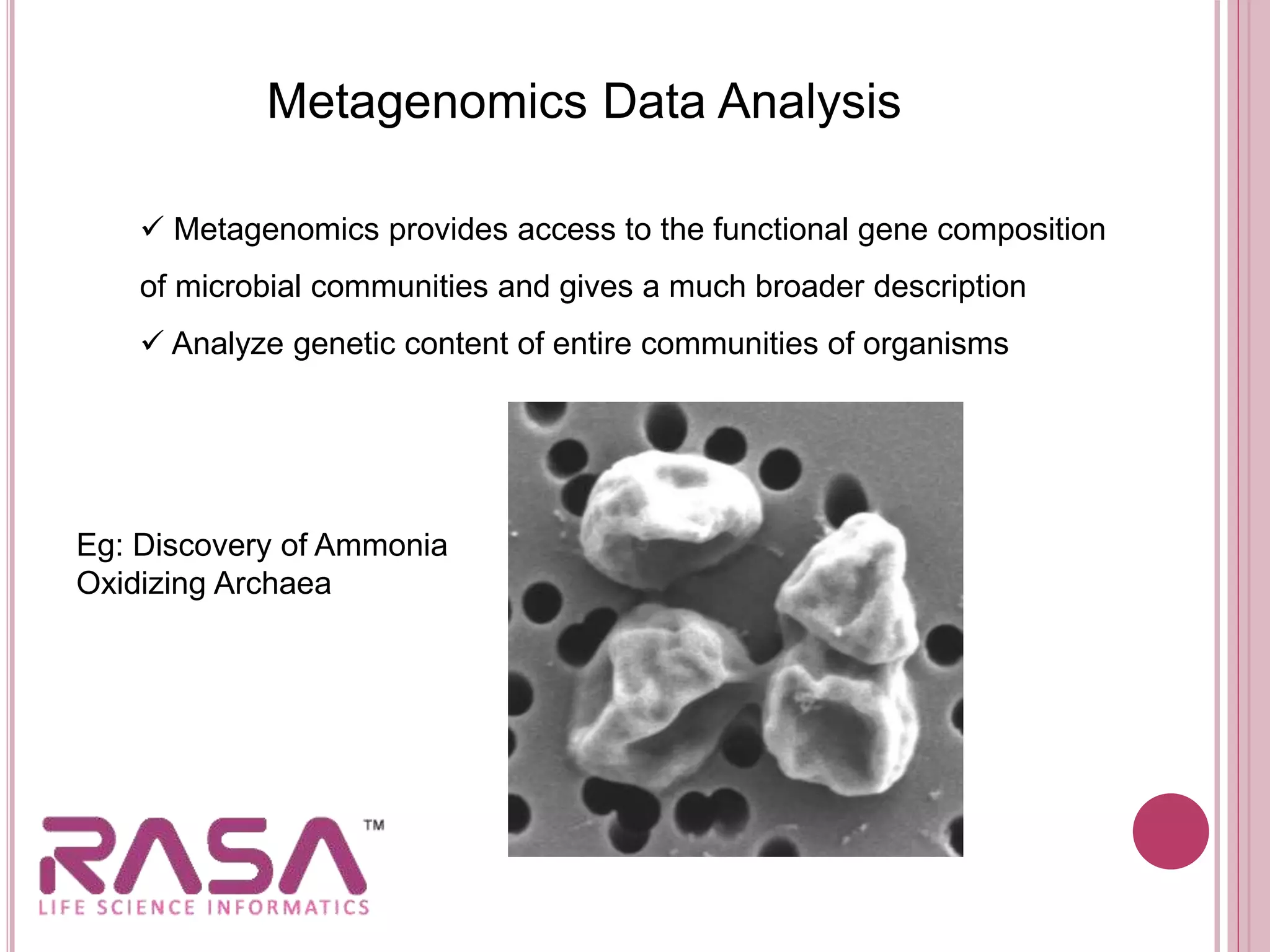 Metagenomics Data Analysis

✓ Metagenomics provides access to the functional gene composition of microbial communities and gives a much broader description

✓ Analyze genetic content of entire communities of organisms

Eg: Discovery of Ammonia Oxidizing Archaea

RASA™
LIFE SCIENCE INFORMATICS